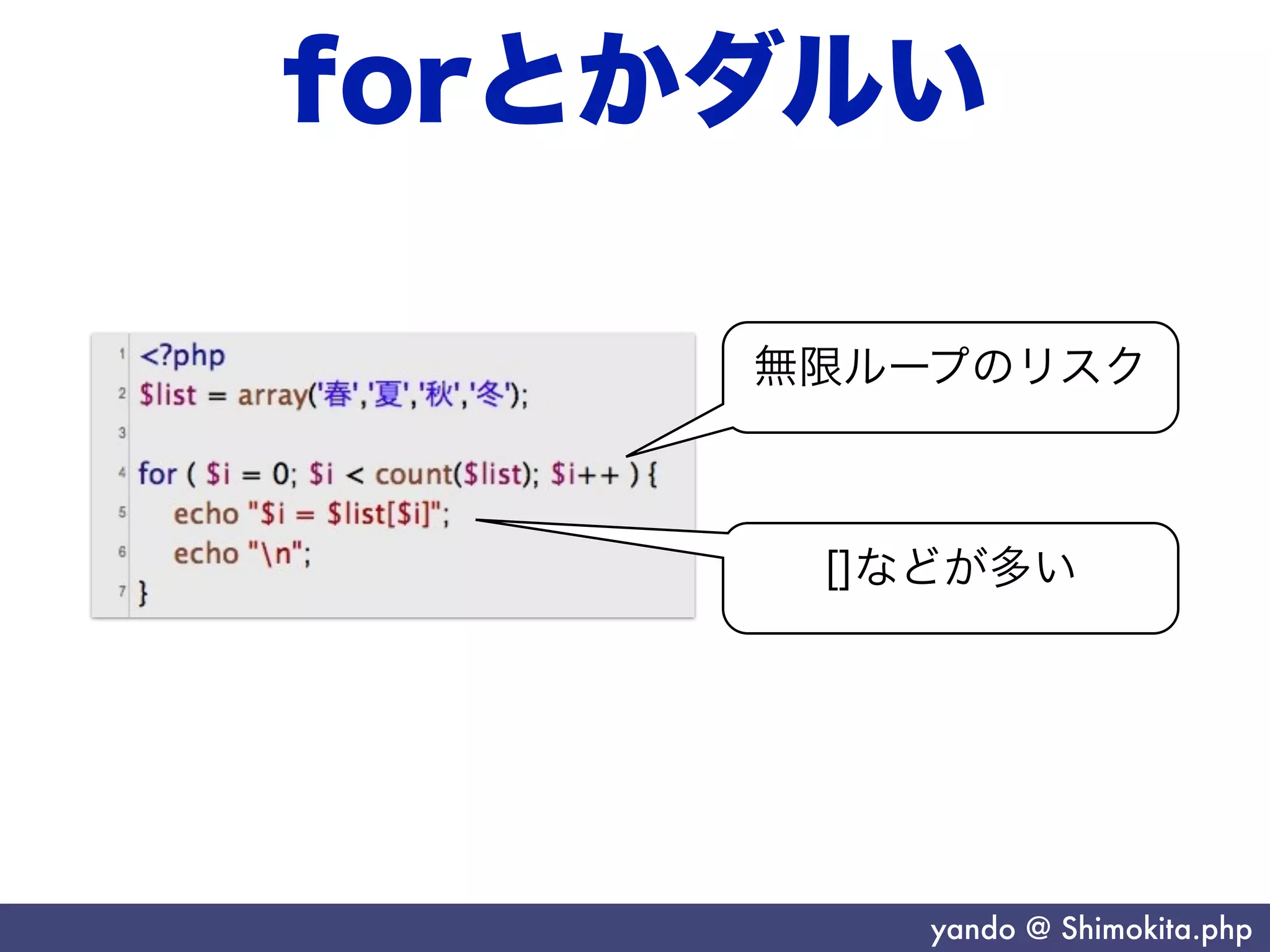 forとかダルい

1 <?php
2 $list = array('春','夏','秋','冬');
3
4 for ( $i = 0; $i < count($list); $i++ ) {
5 echo "$i = $list[$i]";
6 echo "\n";
7 }

無限ループのリスク

[]などが多い

yando @ Shimokita.php